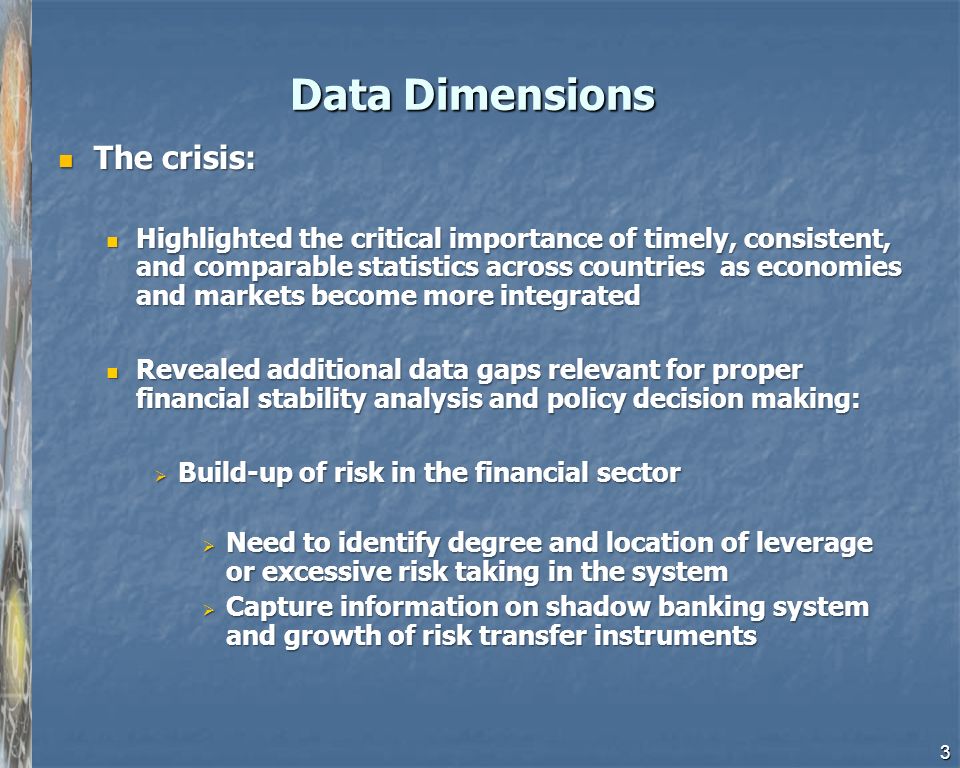 Data Dimensions

The crisis:

Highlighted the critical importance of timely, consistent, and comparable statistics across countries as economies and markets become more integrated

Revealed additional data gaps relevant for proper financial stability analysis and policy decision making:

Build-up of risk in the financial sector

Need to identify degree and location of leverage or excessive risk taking in the system

Capture information on shadow banking system and growth of risk transfer instruments

3